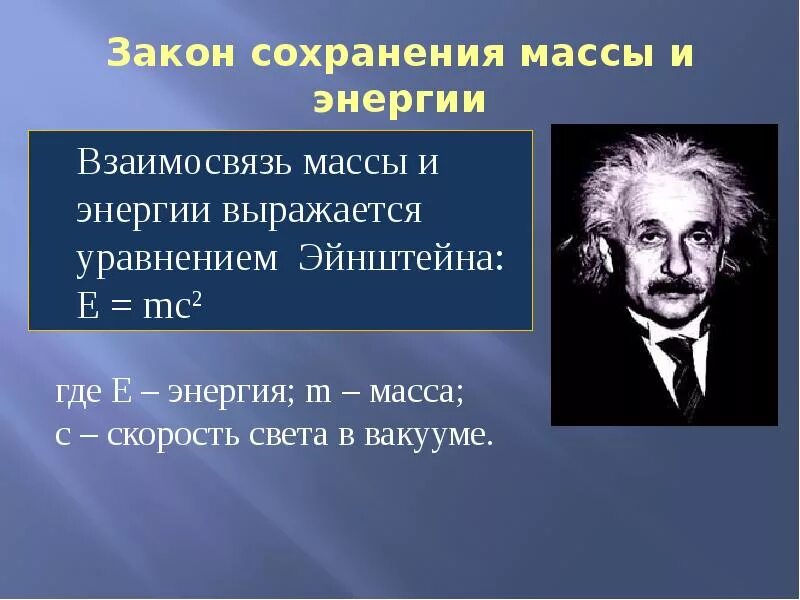 Закон сохранения массы и энергии

Взаимосвязь массы и энергии выражается уравнением Эйнштейна: $E = mc^2$

где E – энергия; m – масса; c – скорость света в вакууме.